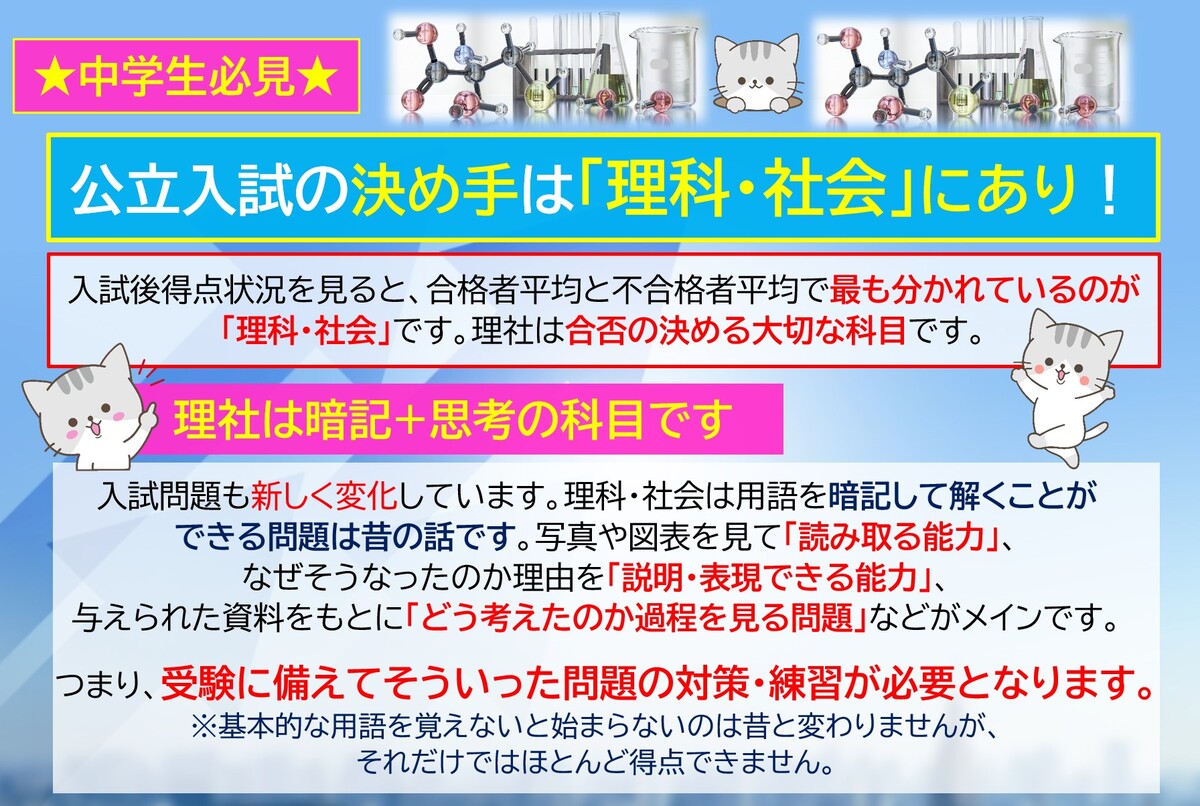 ★中学生必見★

公立入試の決め手は「理科・社会」にあり！

入試後得点状況を見ると、合格者平均と不合格者平均で最も分かれているのが「理科・社会」です。理社は合否の決める大切な科目です。

理社は暗記＋思考の科目です

入試問題も新しく変化しています。理科・社会は用語を暗記して解くことができる問題は昔の話です。写真や図表を見て「読み取る能力」、なぜそうなったのか理由を「説明・表現できる能力」、与えられた資料をもとに「どう考えたのか過程を見る問題」などがメインです。

つまり、受験に備えてそういった問題の対策・練習が必要となります。
※基本的な用語を覚えないと始まらないのは昔と変わりませんが、それだけではほとんど得点できません。